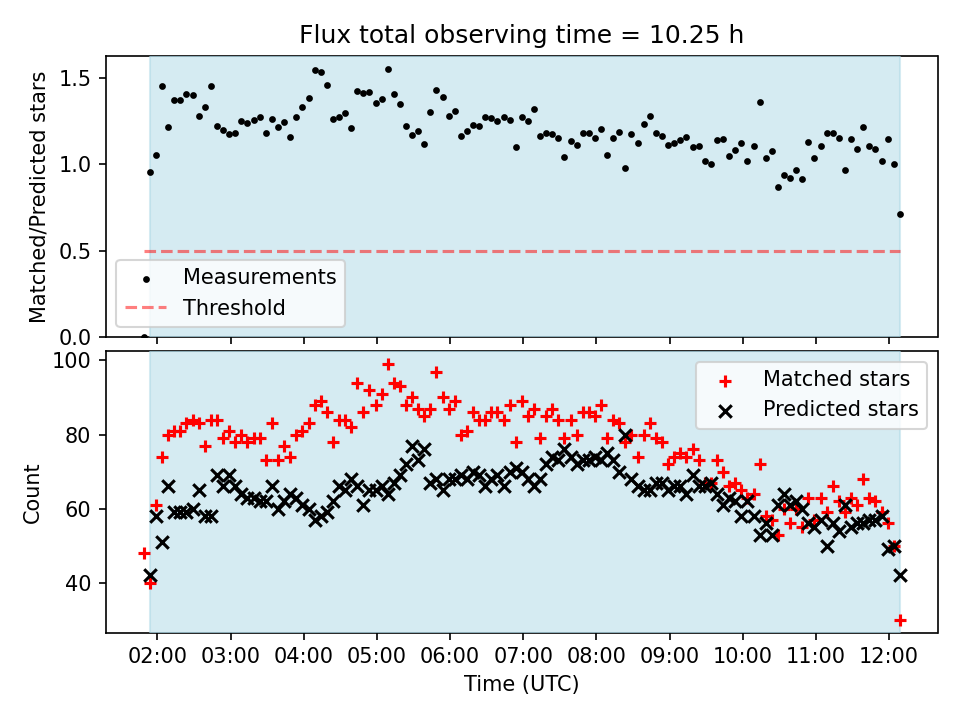 Flux total observing time = 10.25 h

Matched/Predicted stars

1.5
1.0
0.5
0.0

Measurements
Threshold

Count

100
80
60
40

Matched stars
Predicted stars

02:00 03:00 04:00 05:00 06:00 07:00 08:00 09:00 10:00 11:00 12:00

Time (UTC)